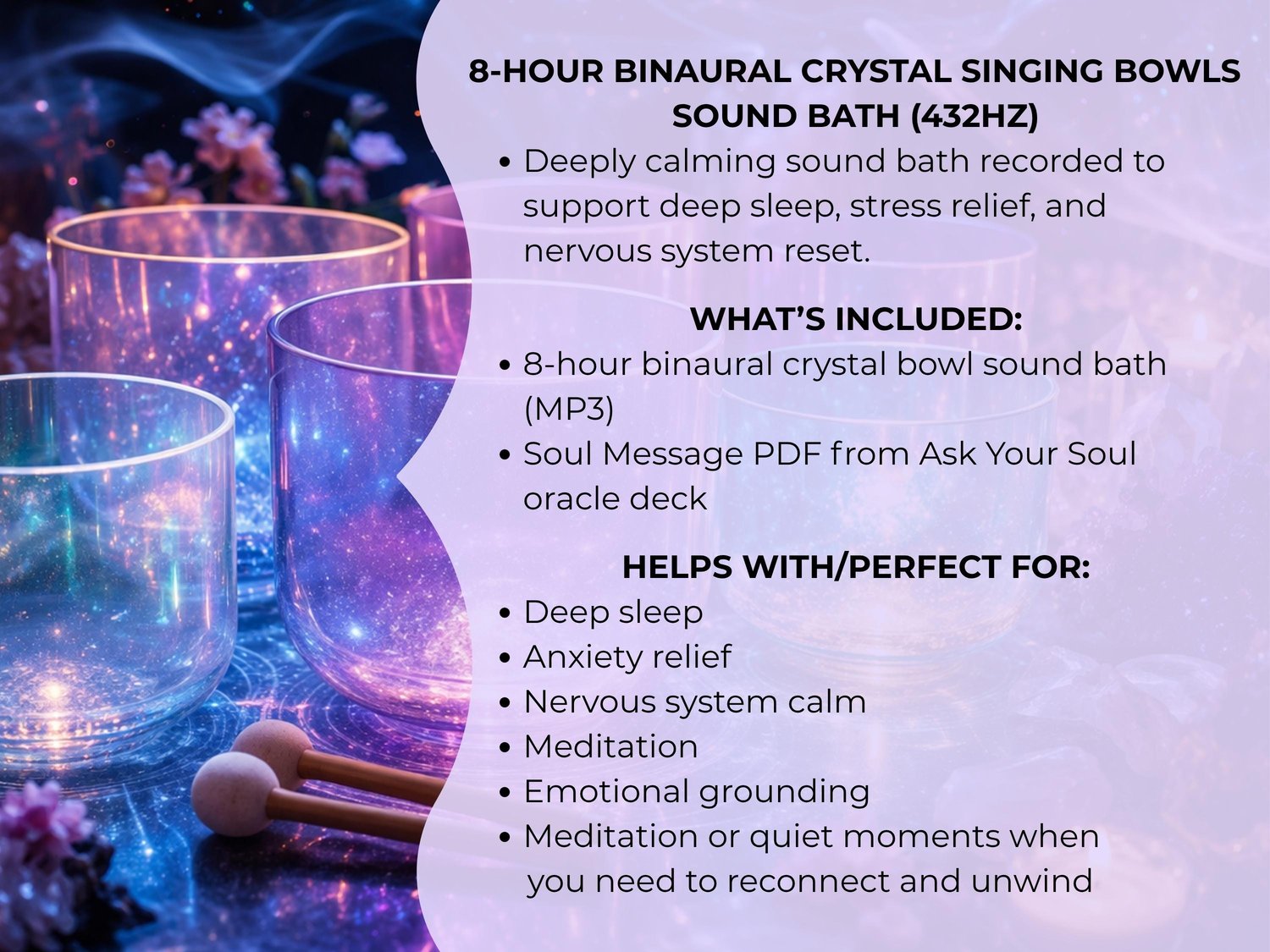 8-HOUR BINAURAL CRYSTAL SINGING BOWLS SOUND BATH (432HZ)

• Deeply calming sound bath recorded to support deep sleep, stress relief, and nervous system reset.

WHAT'S INCLUDED:

• 8-hour binaural crystal bowl sound bath (MP3)
• Soul Message PDF from Ask Your Soul oracle deck

HELPS WITH/PERFECT FOR:

• Deep sleep
• Anxiety relief
• Nervous system calm
• Meditation
• Emotional grounding
• Meditation or quiet moments when you need to reconnect and unwind